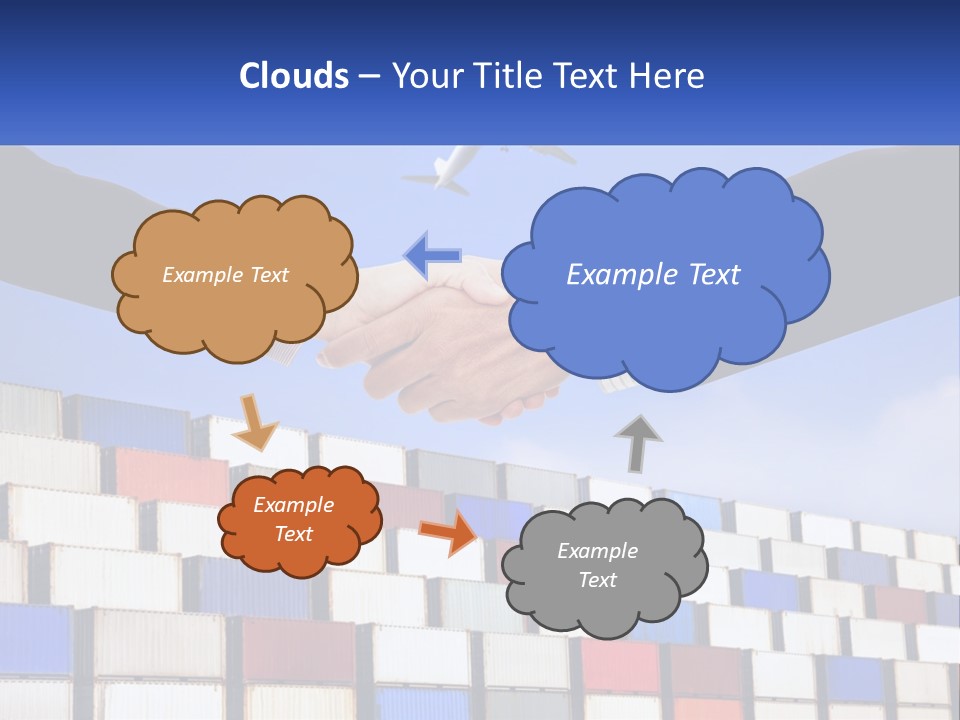 Clouds – Your Title Text Here

Example Text

Example Text

Example Text

Example Text